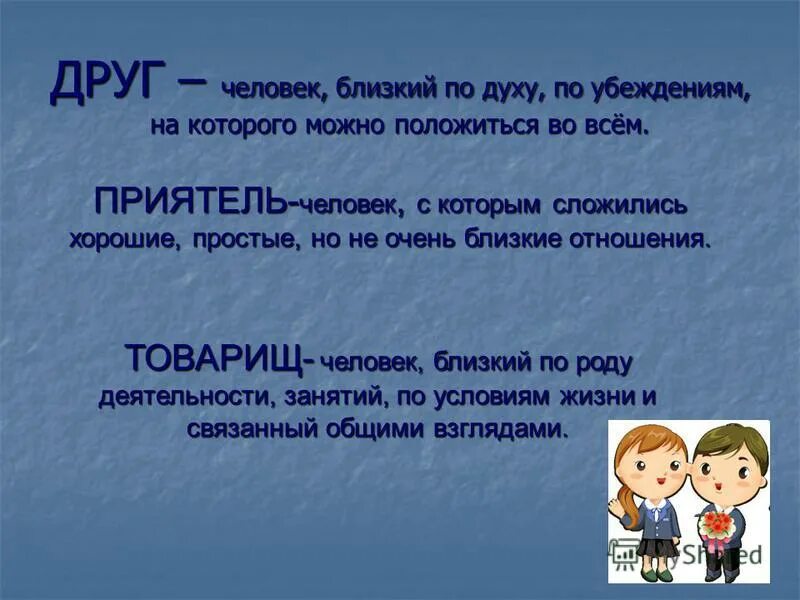 ДРУГ – человек, близкий по духу, по убеждениям, на которого можно положиться во всём.

ПРИЯТЕЛЬ-человек, с которым сложились хорошие, простые, но не очень близкие отношения.

ТОВАРИЩ- человек, близкий по роду деятельности, занятий, по условиям жизни и связанный общими взглядами.

MyShared